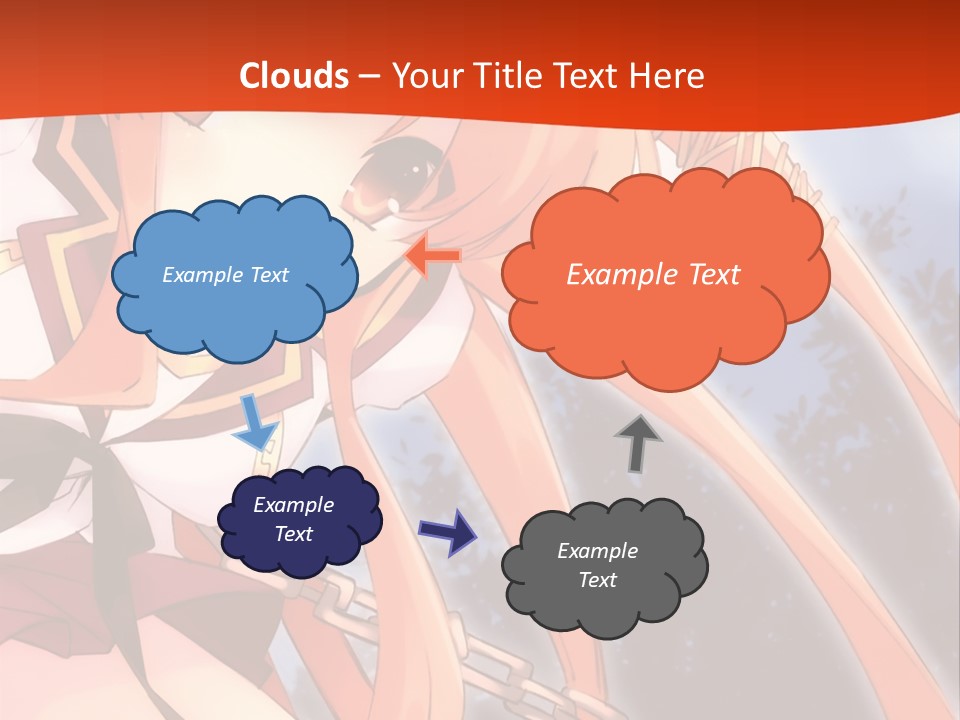 Clouds – Your Title Text Here

Example Text

Example Text

Example Text

Example Text